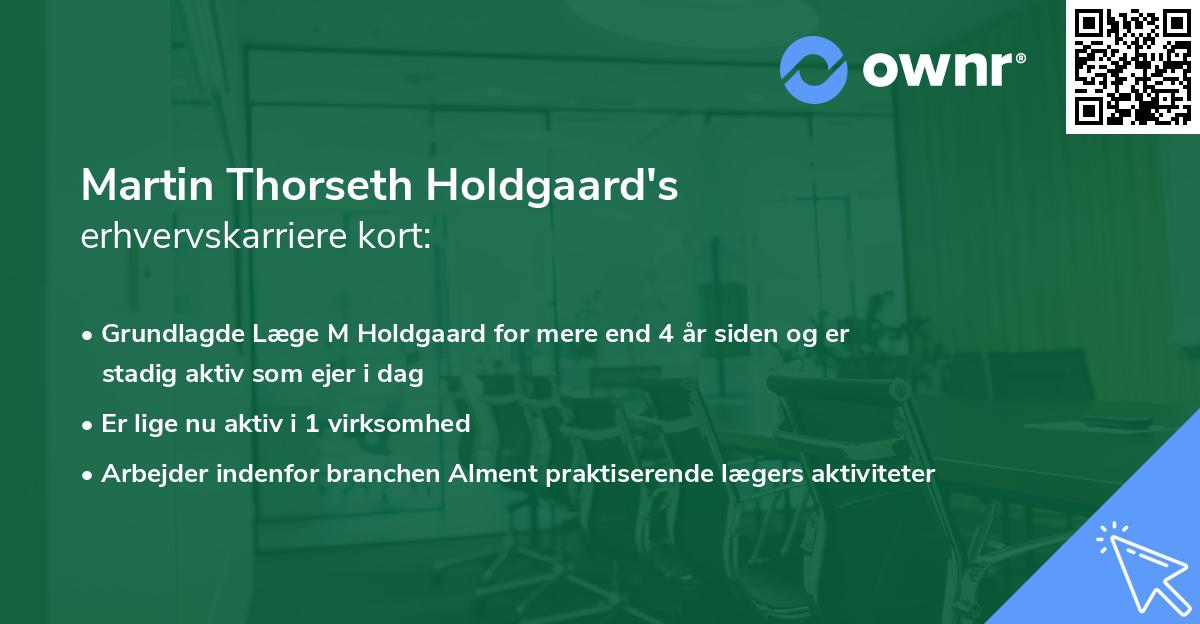 ownr®

Martin Thorseth Holdgaard's
erhvervskarriere kort:

• Grundlagde Læge M Holdgaard for mere end 4 år siden og er stadig aktiv som ejer i dag

• Er lige nu aktiv i 1 virksomhed

• Arbejder indenfor branchen Alment praktiserende lægers aktiviteter